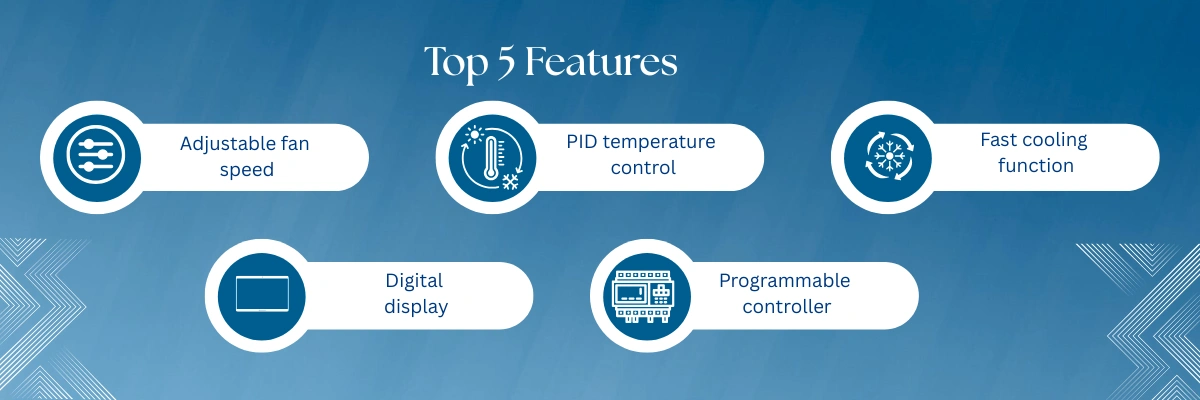 Top 5 Features

Adjustable fan speed

PID temperature control

Fast cooling function

Digital display

Programmable controller